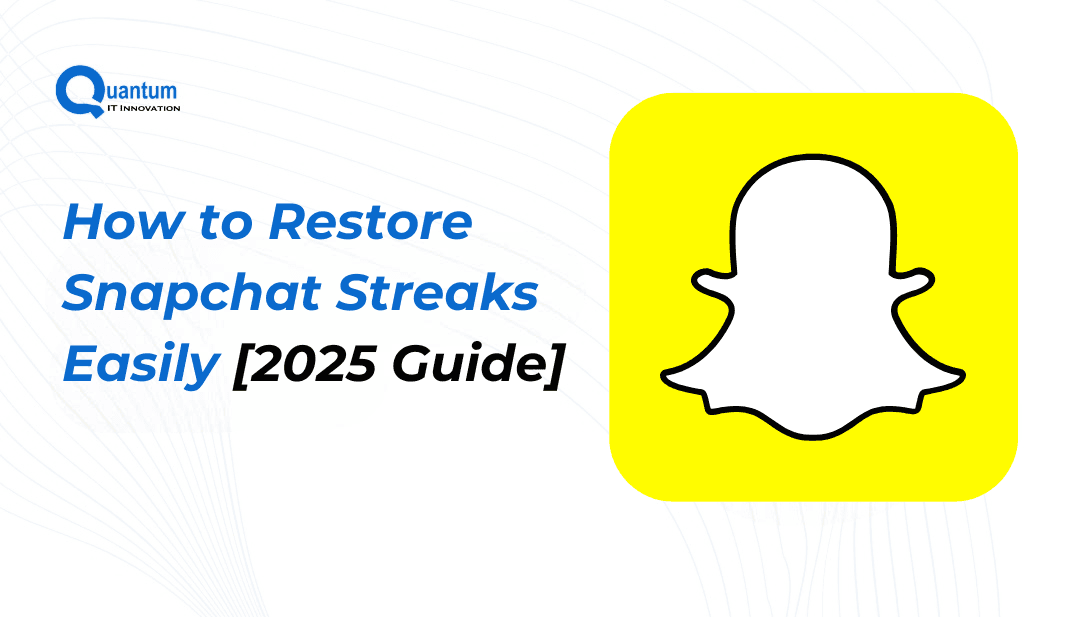 Quantum
IT Innovation

How to Restore Snapchat Streaks Easily [2025 Guide]